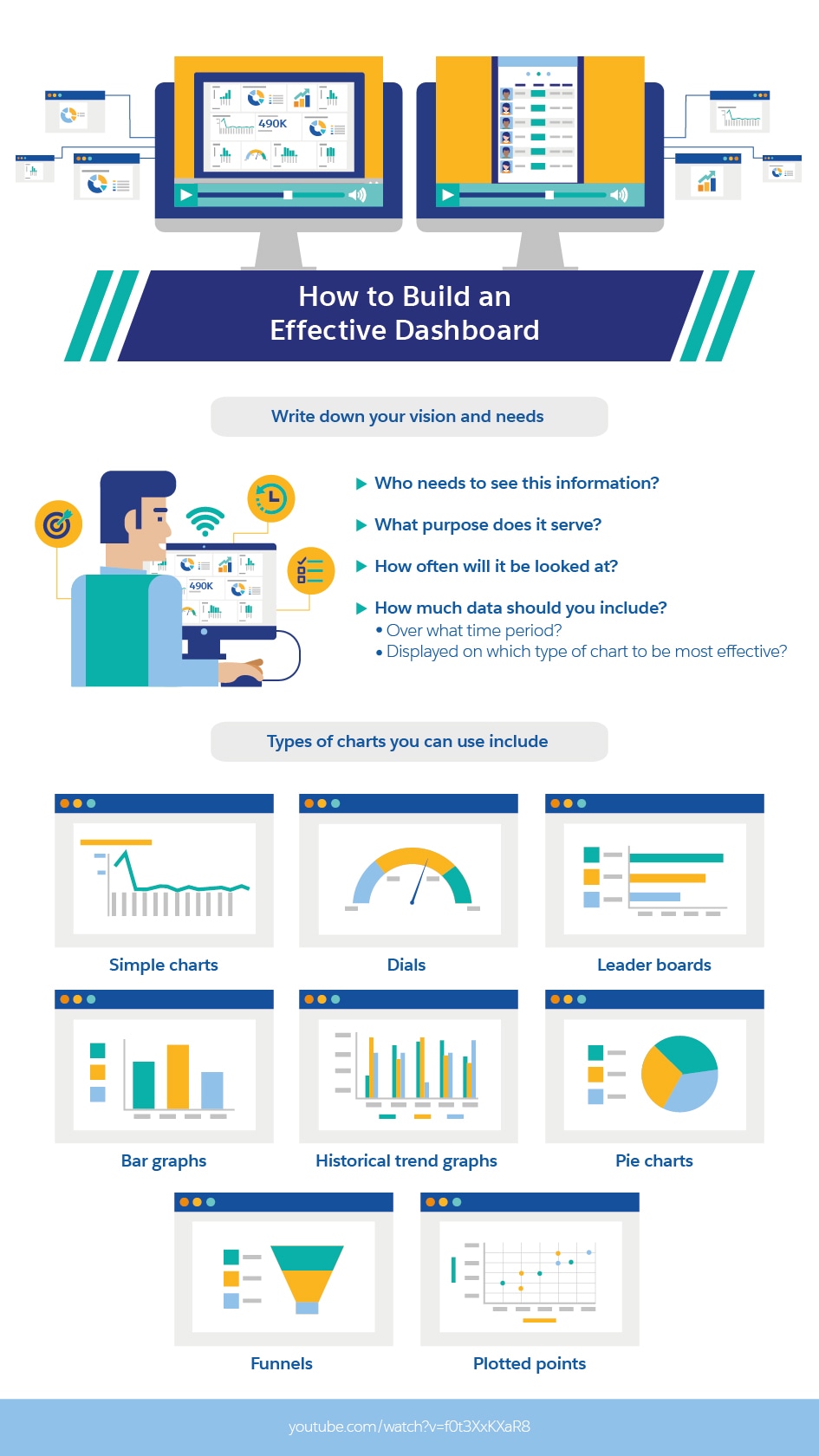 490K

How to Build an Effective Dashboard

Write down your vision and needs

490K

Who needs to see this information?

What purpose does it serve?

How often will it be looked at?

How much data should you include?
• Over what time period?
• Displayed on which type of chart to be most effective?

Types of charts you can use include

Simple charts

Dials

Leader boards

Bar graphs

Historical trend graphs

Pie charts

Funnels

Plotted points

youtube.com/watch?v=f0t3XxKXaR8